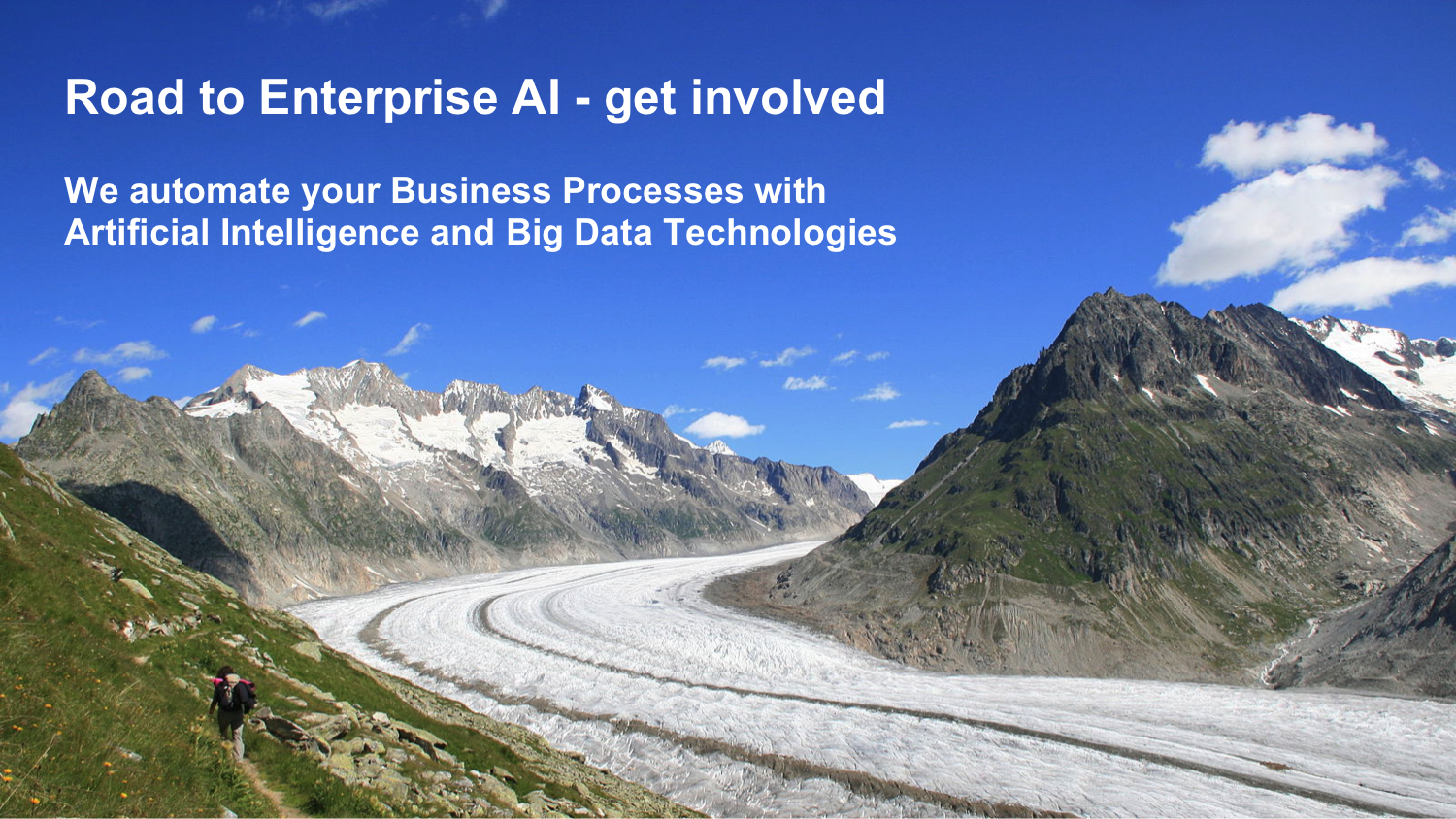 Road to Enterprise AI - get involved

We automate your Business Processes with Artificial Intelligence and Big Data Technologies